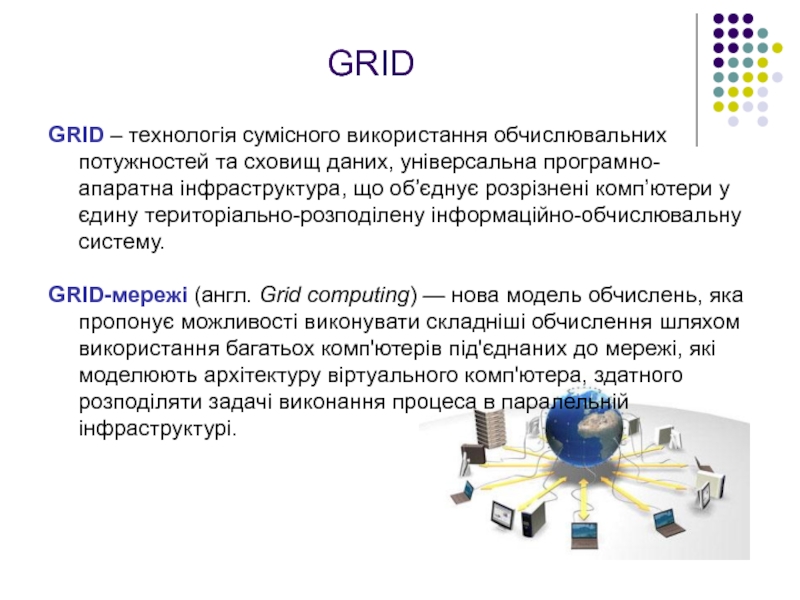 GRID

GRID – технологія сумісного використання обчислювальних потужностей та сховищ даних, універсальна програмно-апаратна інфраструктура, що об'єднує розрізнені комп'ютери у єдину територіально-розподілену інформаційно-обчислювальну систему.

GRID-мережі (англ. Grid computing) — нова модель обчислень, яка пропонує можливості виконувати складніші обчислення шляхом використання багатьох комп'ютерів під'єднаних до мережі, які моделюють архітектуру віртуального комп'ютера, здатного розподіляти задачі виконання процеса в паралельній інфраструктурі.